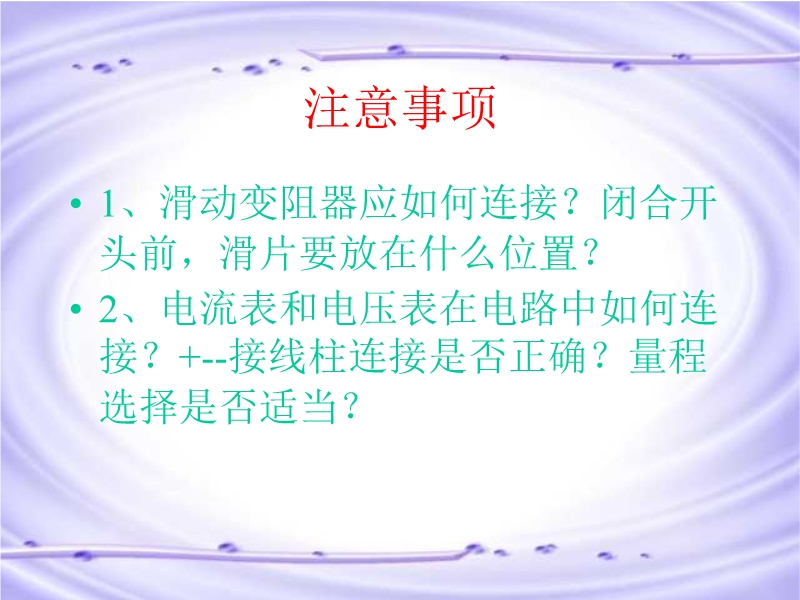 注意事项

• 1、滑动变阻器应如何连接？闭合开头前，滑片要放在什么位置？

• 2、电流表和电压表在电路中如何连接？+--接线柱连接是否正确？量程选择是否适当？